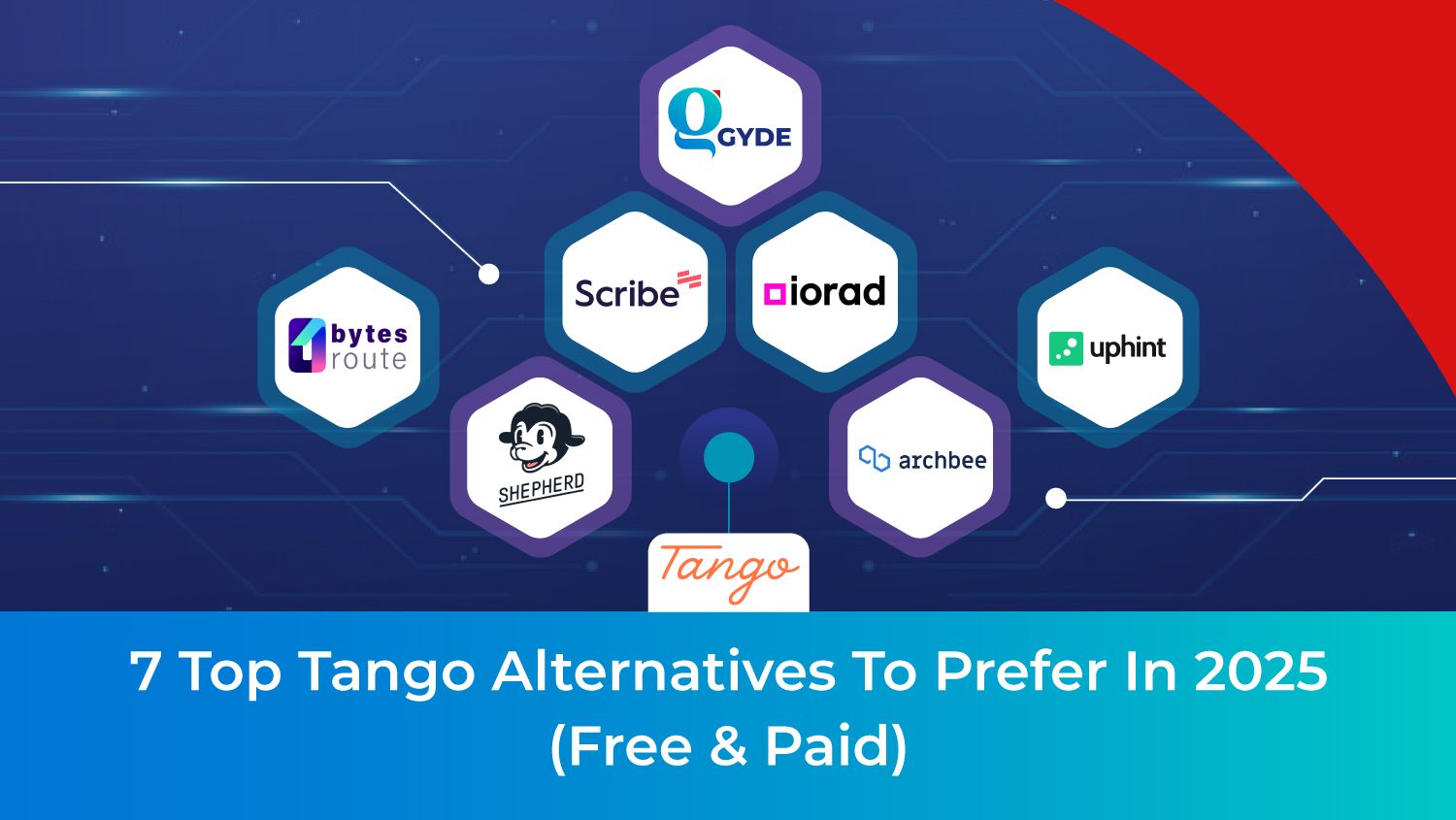 GYDE

Scribe

iorad

bytes route

uphint

SHEPHERD

archbee

Tango

7 Top Tango Alternatives To Prefer In 2025 (Free & Paid)